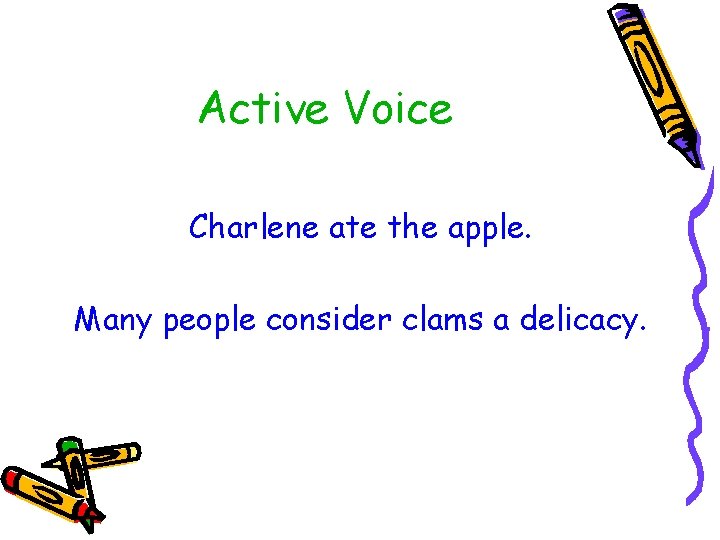 Active Voice

Charlene ate the apple.

Many people consider clams a delicacy.